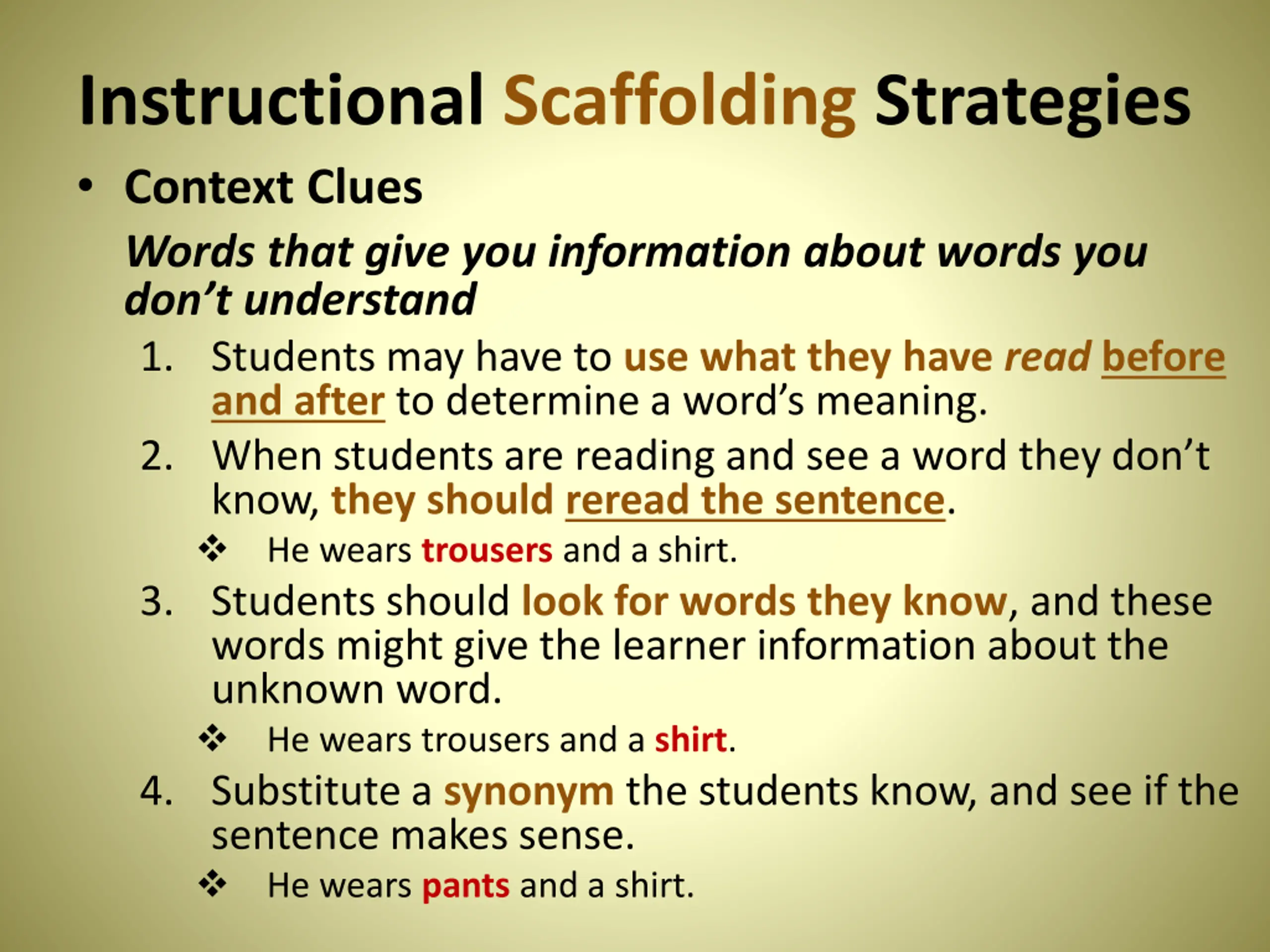 Instructional Scaffolding Strategies

• Context Clues

Words that give you information about words you don't understand

1. Students may have to use what they have read before and after to determine a word's meaning.
2. When students are reading and see a word they don't know, they should reread the sentence.
   ❖ He wears trousers and a shirt.
3. Students should look for words they know, and these words might give the learner information about the unknown word.
   ❖ He wears trousers and a shirt.
4. Substitute a synonym the students know, and see if the sentence makes sense.
   ❖ He wears pants and a shirt.